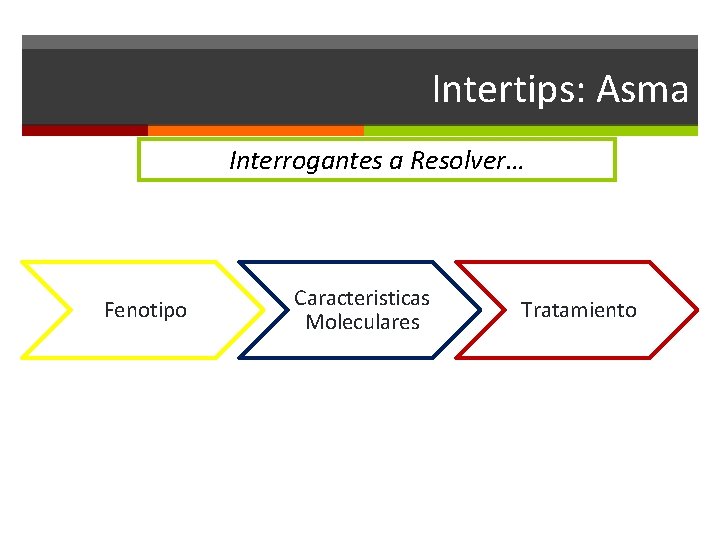 Intertips: Asma

Interrogantes a Resolver…

Fenotipo

Caracteristicas Moleculares

Tratamiento